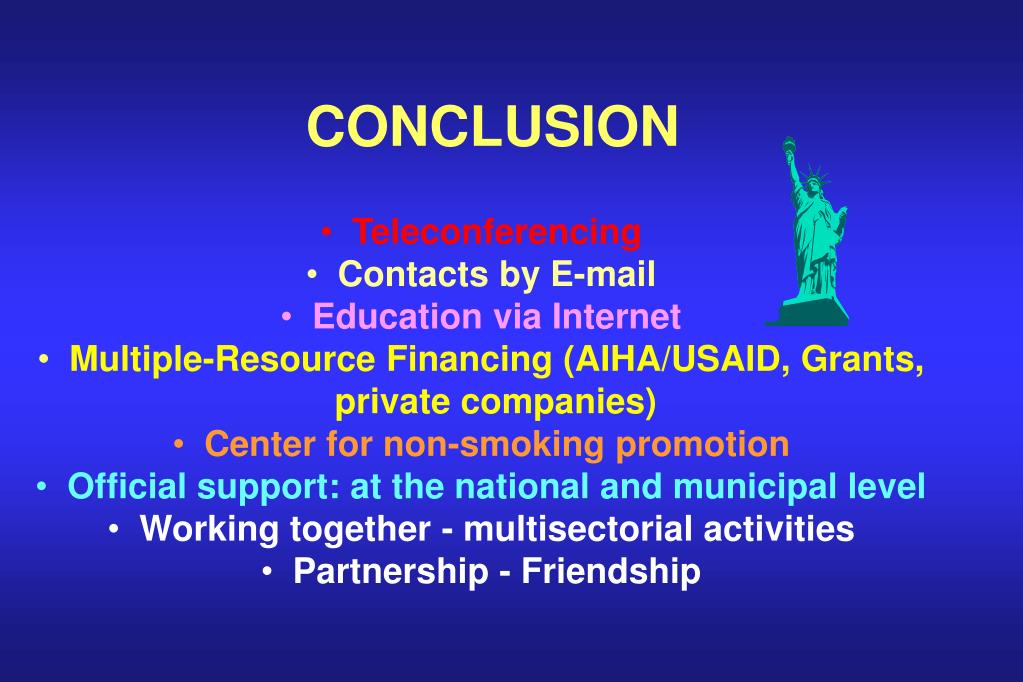 CONCLUSION

• Teleconferencing
• Contacts by E-mail
• Education via Internet
• Multiple-Resource Financing (AIHA/USAID, Grants, private companies)
• Center for non-smoking promotion
• Official support: at the national and municipal level
• Working together - multisectorial activities
• Partnership - Friendship